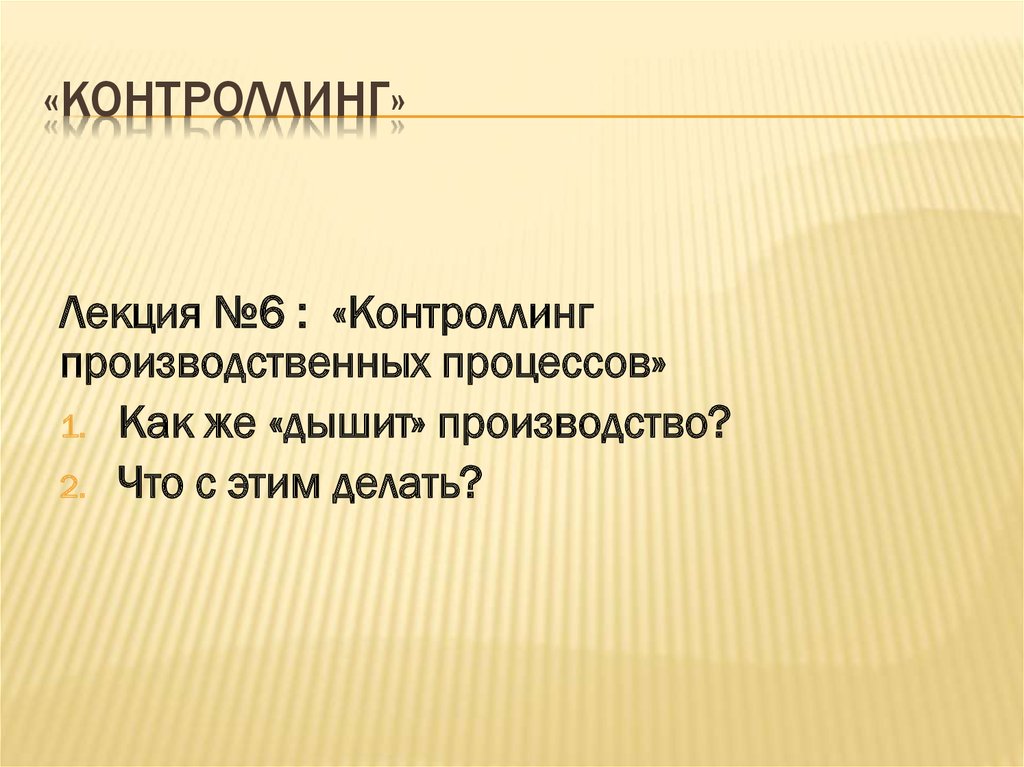 «КОНТРОЛЛИНГ»

Лекция №6 : «Контроллинг производственных процессов»

1. Как же «дышит» производство?
2. Что с этим делать?